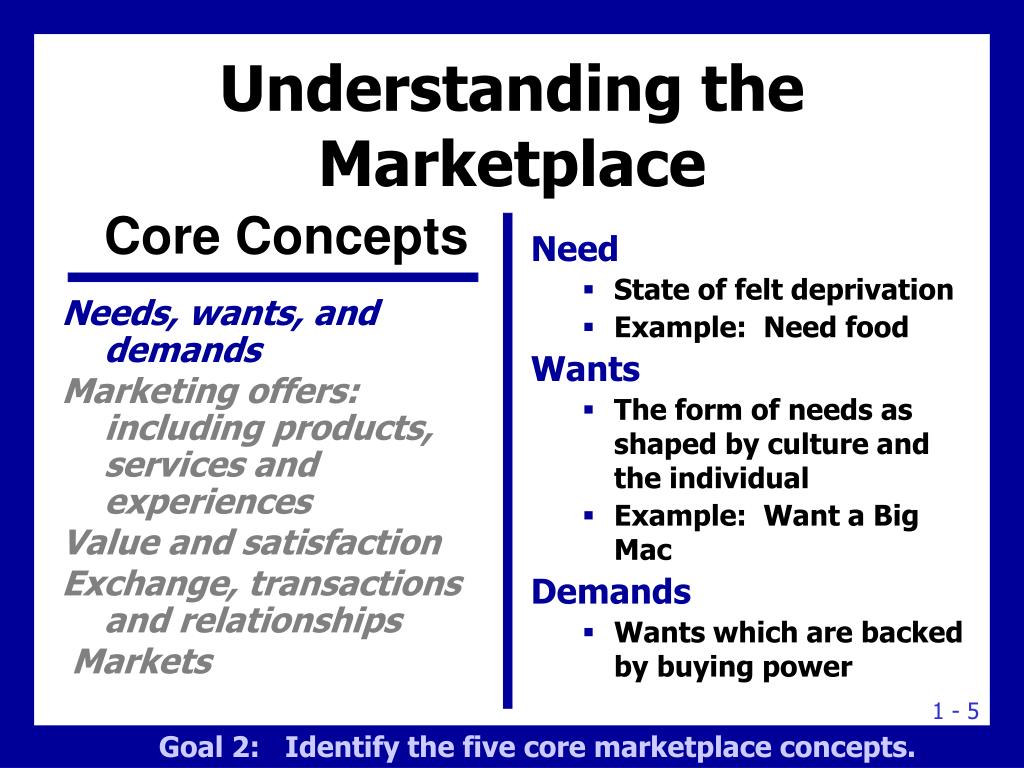 Understanding the Marketplace

Core Concepts

Needs, wants, and demands
Marketing offers: including products, services and experiences
Value and satisfaction
Exchange, transactions and relationships
Markets

Need
- State of felt deprivation
- Example: Need food

Wants
- The form of needs as shaped by culture and the individual
- Example: Want a Big Mac

Demands
- Wants which are backed by buying power

1 - 5

Goal 2: Identify the five core marketplace concepts.